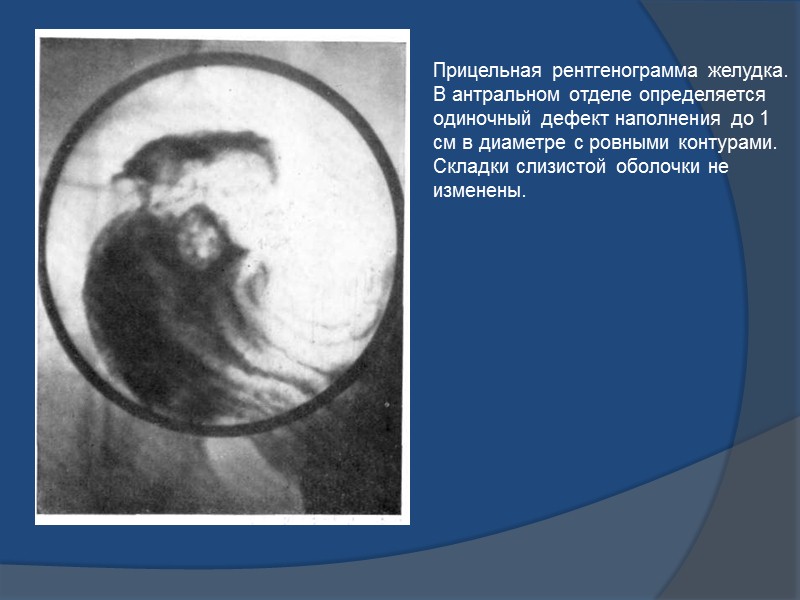 Прицельная рентгенограмма желудка. В антральном отделе определяется одиночный дефект наполнения до 1 см в диаметре с ровными контурами. Складки слизистой оболочки не изменены.